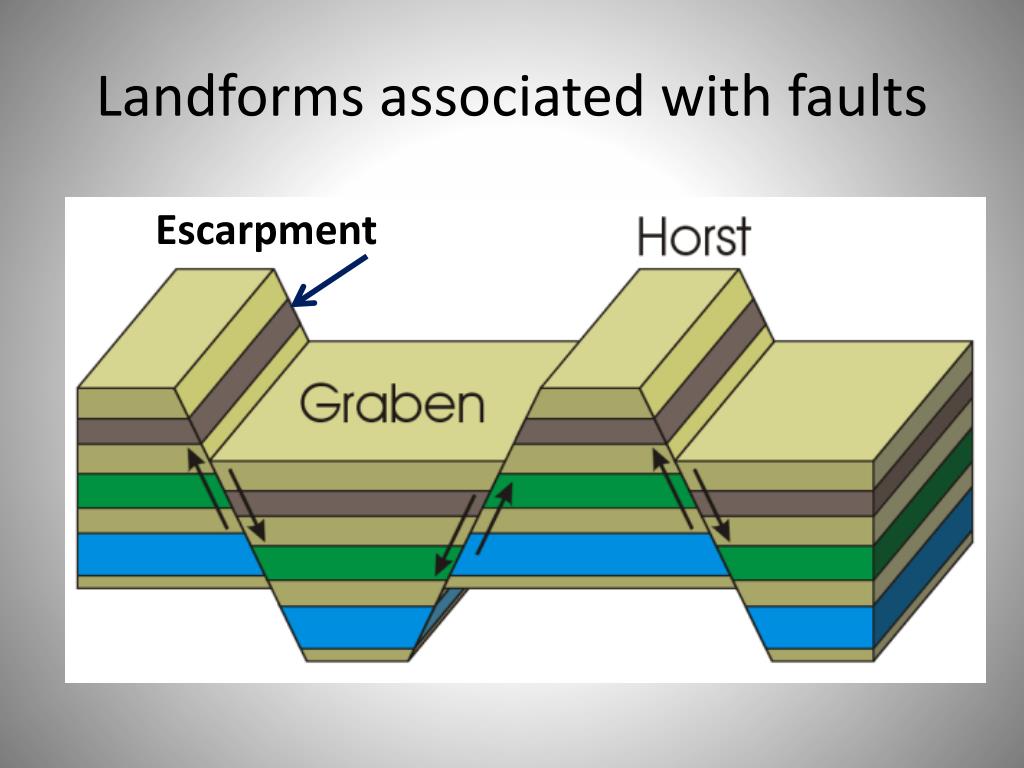 Landforms associated with faults

Escarpment

Horst

Graben